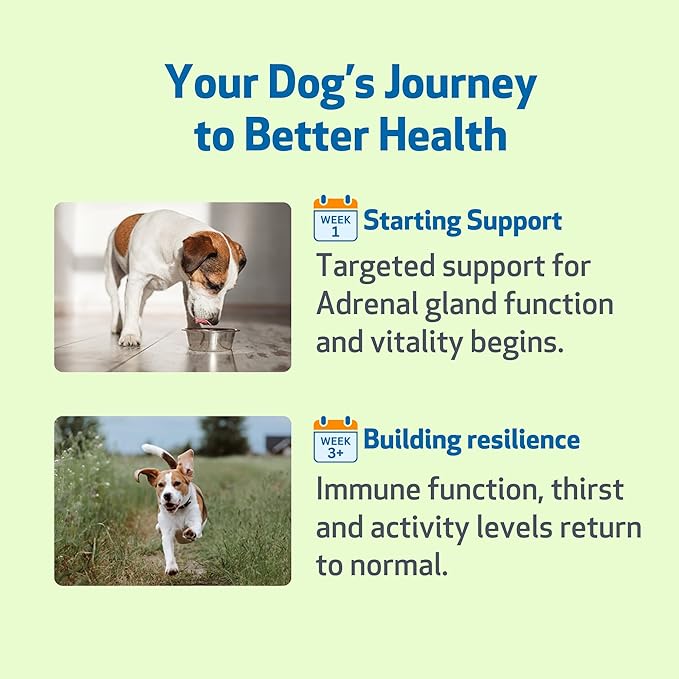 Your Dog's Journey to Better Health

WEEK 1 Starting Support

Targeted support for Adrenal gland function and vitality begins.

WEEK 3+ Building resilience

Immune function, thirst and activity levels return to normal.